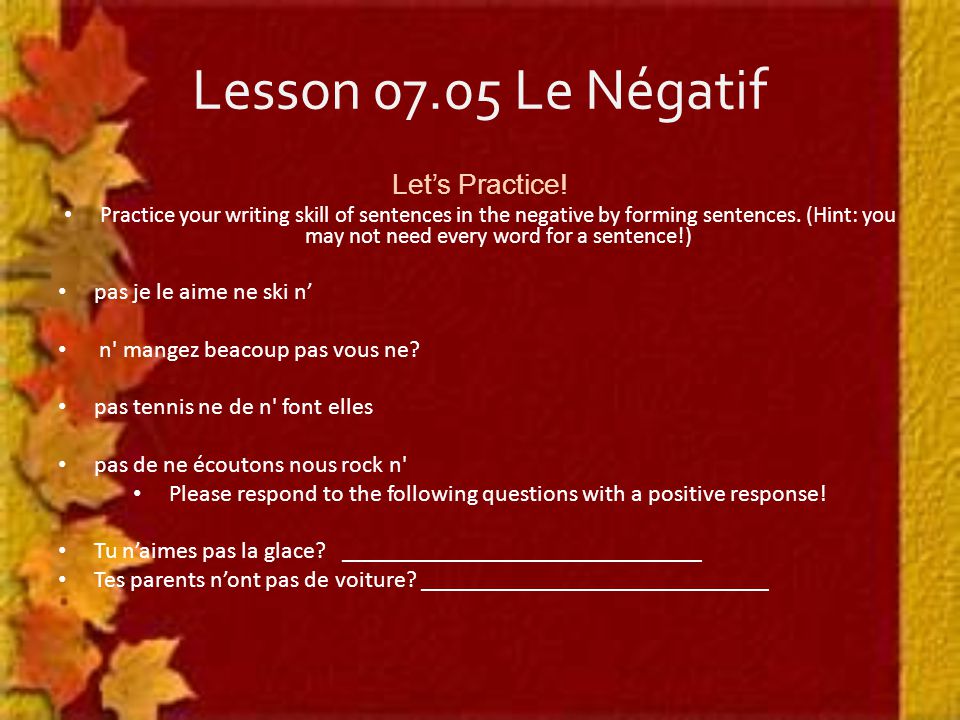 Lesson 07.05 Le Négatif

Let's Practice!

• Practice your writing skill of sentences in the negative by forming sentences. (Hint: you may not need every word for a sentence!)

• pas je le aime ne ski n'

• n' mangez beacoup pas vous ne?

• pas tennis ne de n' font elles

• pas de ne écoutons nous rock n'

• Please respond to the following questions with a positive response!

• Tu n'aimes pas la glace? ______________________________

• Tes parents n'ont pas de voiture? ______________________________